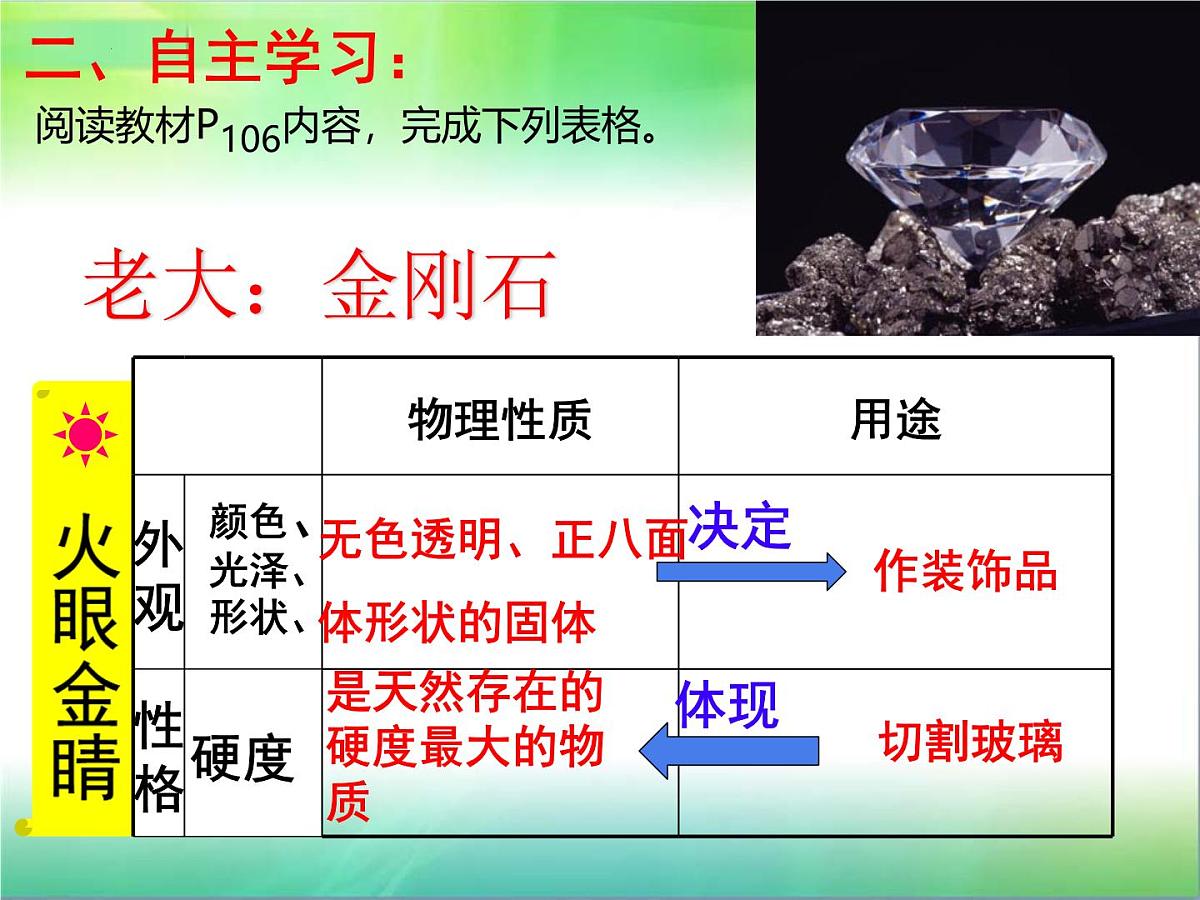 二、自主学习：

阅读教材$P_{106}$内容，完成下列表格。

老大：金刚石

火眼金睛

| | | 物理性质 | 用途 |
|---|---|---|---|
| 外观 | 颜色、光泽、形状、 | 无色透明、正八面体形状的固体 | 决定 作装饰品 |
| 性格 | 硬度 | 是天然存在的硬度最大的物质 | 体现 切割玻璃 |